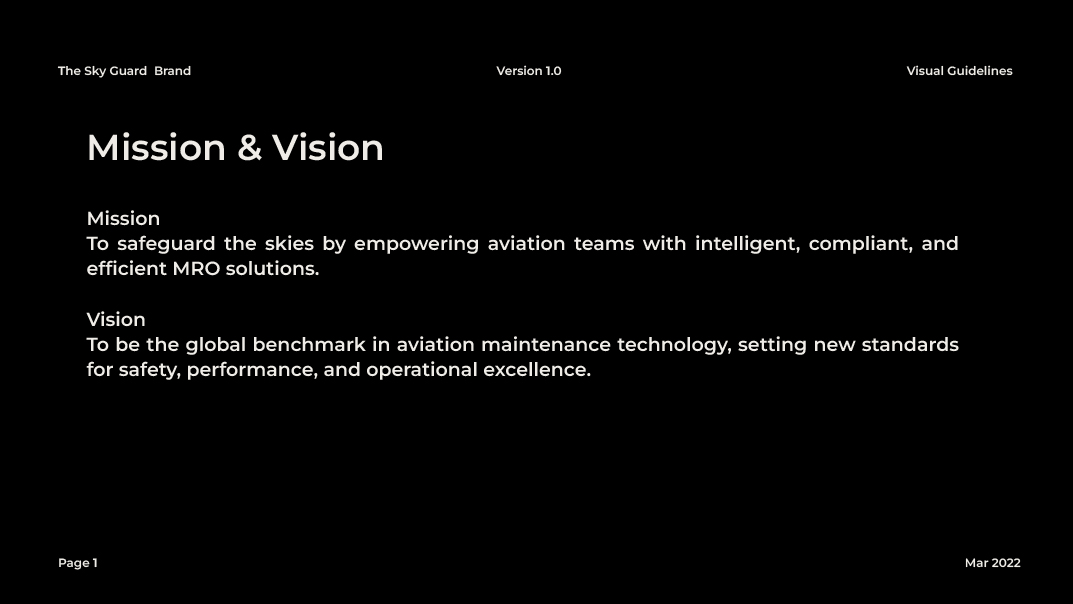 The Sky Guard Brand

Version 1.0

Visual Guidelines

Mission & Vision

Mission
To safeguard the skies by empowering aviation teams with intelligent, compliant, and efficient MRO solutions.

Vision
To be the global benchmark in aviation maintenance technology, setting new standards for safety, performance, and operational excellence.

Page 1

Mar 2022